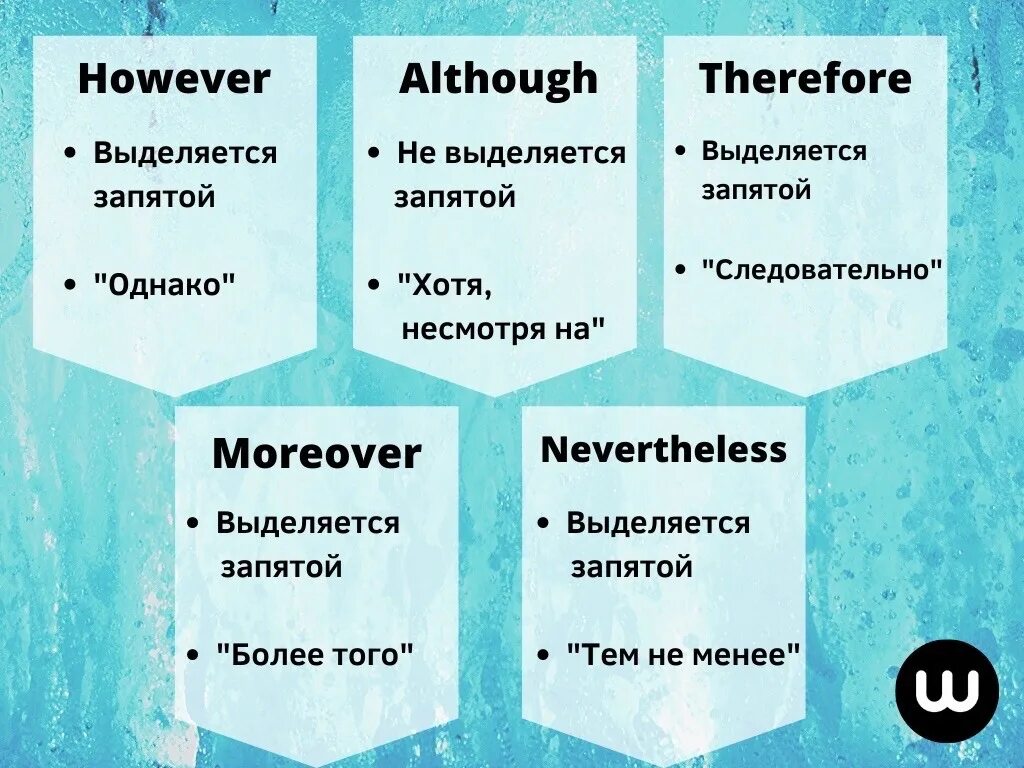 However

• Выделяется запятой

• "Однако"

Although

• Не выделяется запятой

• "Хотя, несмотря на"

Therefore

• Выделяется запятой

• "Следовательно"

Moreover

• Выделяется запятой

• "Более того"

Nevertheless

• Выделяется запятой

• "Тем не менее"

w